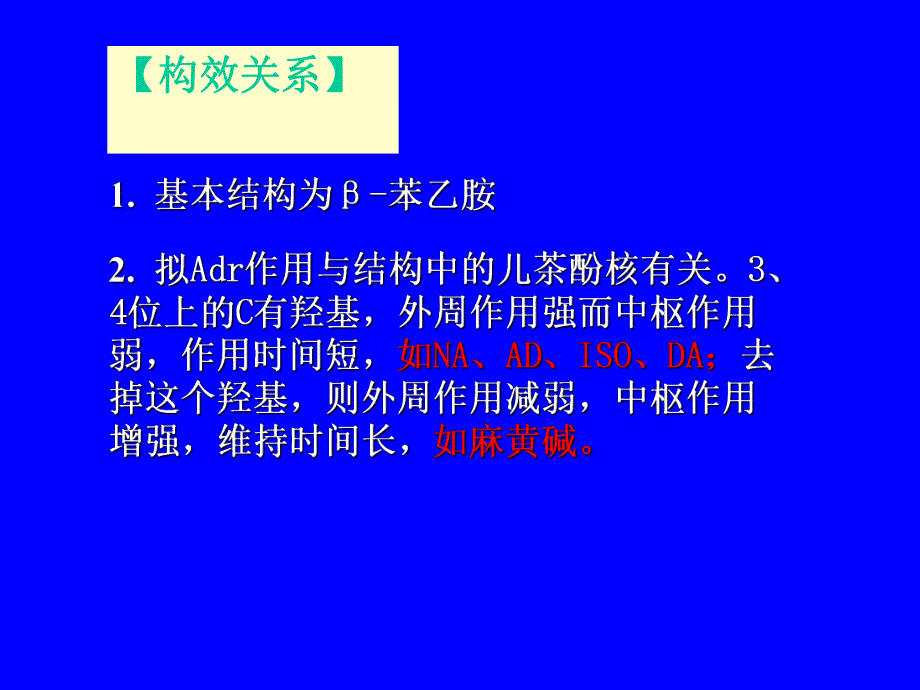 【构效关系】

1. 基本结构为β-苯乙胺

2. 拟Adr作用与结构中的儿茶酚核有关。3、4位上的C有羟基，外周作用强而中枢作用弱，作用时间短，如NA、AD、ISO、DA；去掉这个羟基，则外周作用减弱，中枢作用增强，维持时间长，如麻黄碱。